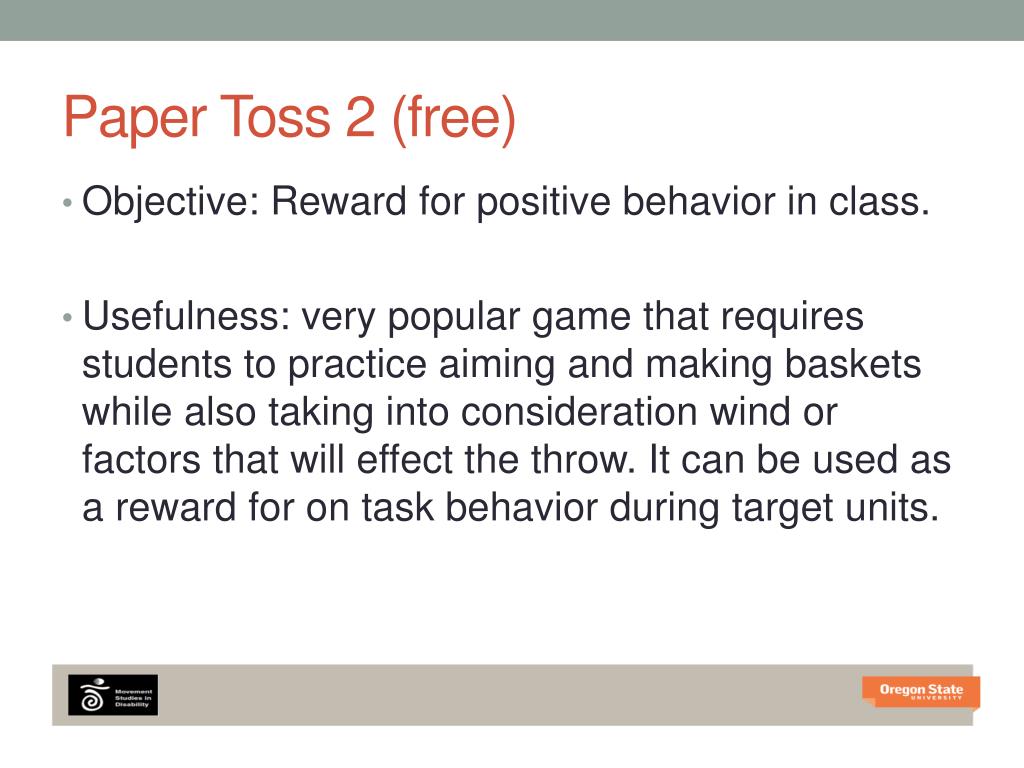 Paper Toss 2 (free)

• Objective: Reward for positive behavior in class.

• Usefulness: very popular game that requires students to practice aiming and making baskets while also taking into consideration wind or factors that will effect the throw. It can be used as a reward for on task behavior during target units.

Movement Studies in Disability

Oregon State UNIVERSITY